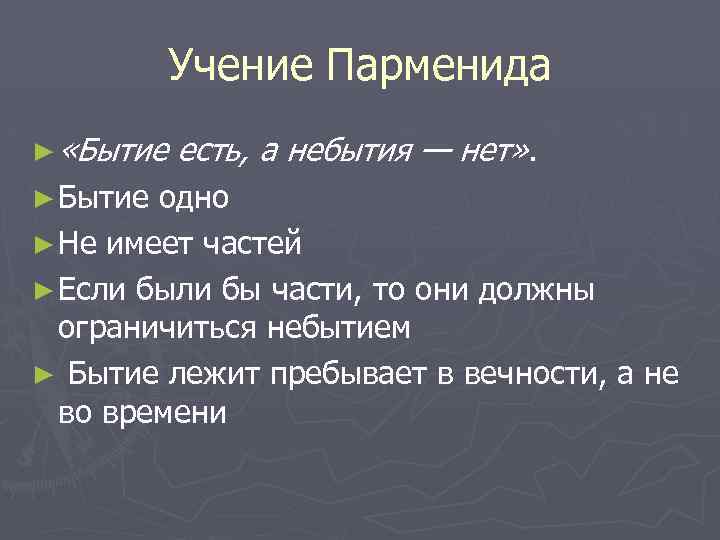 Учение Парменида

► «Бытие есть, а небытия — нет».
► Бытие одно
► Не имеет частей
► Если были бы части, то они должны ограничиться небытием
► Бытие лежит пребывает в вечности, а не во времени